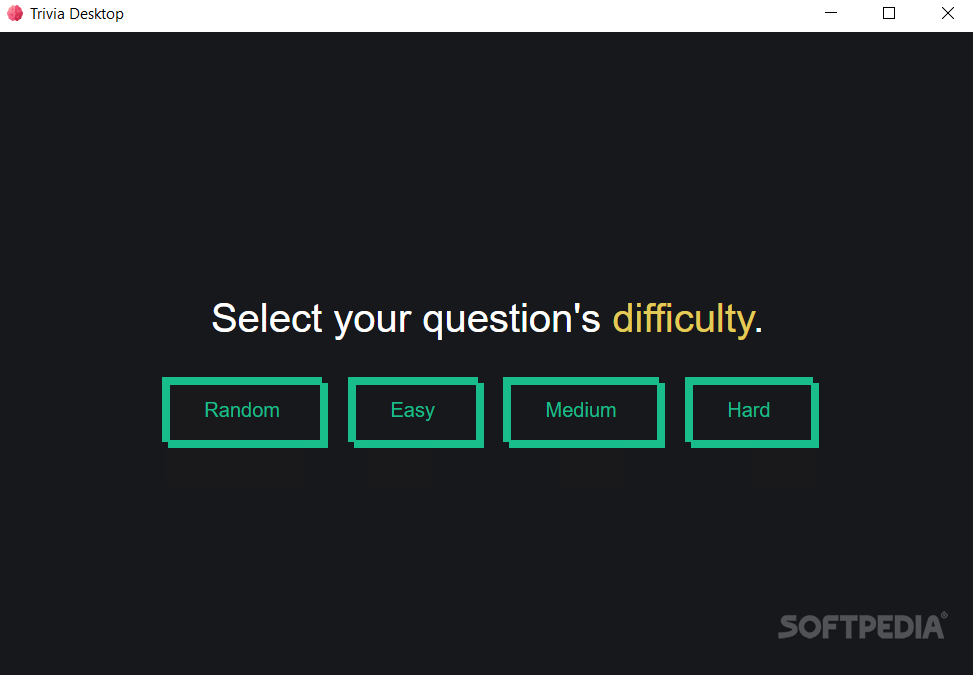 Trivia Desktop

Select your question's difficulty.

Random Easy Medium Hard

SOFTPEDIA®